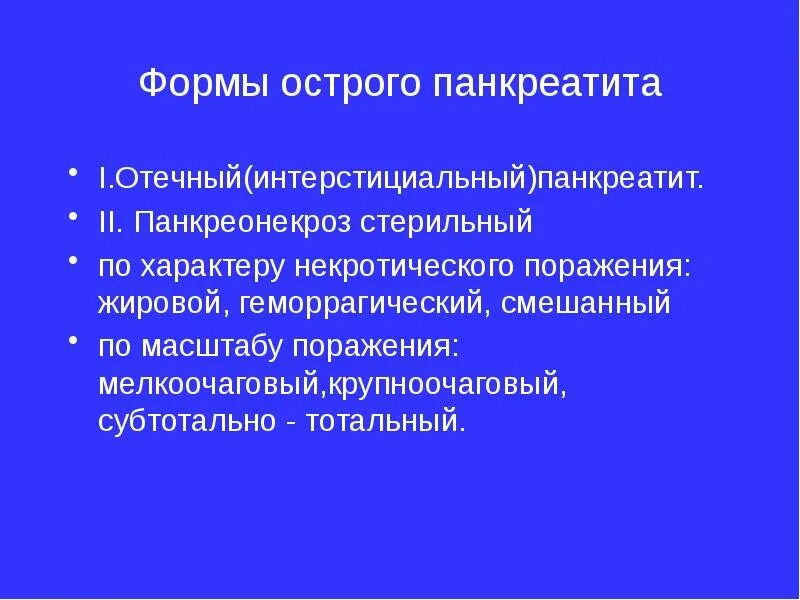 Формы острого панкреатита

• I.Отечный(интерстициальный)панкреатит.
• II. Панкреонекроз стерильный
• по характеру некротического поражения: жировой, геморрагический, смешанный
• по масштабу поражения: мелкоочаговый,крупноочаговый, субтотально - тотальный.